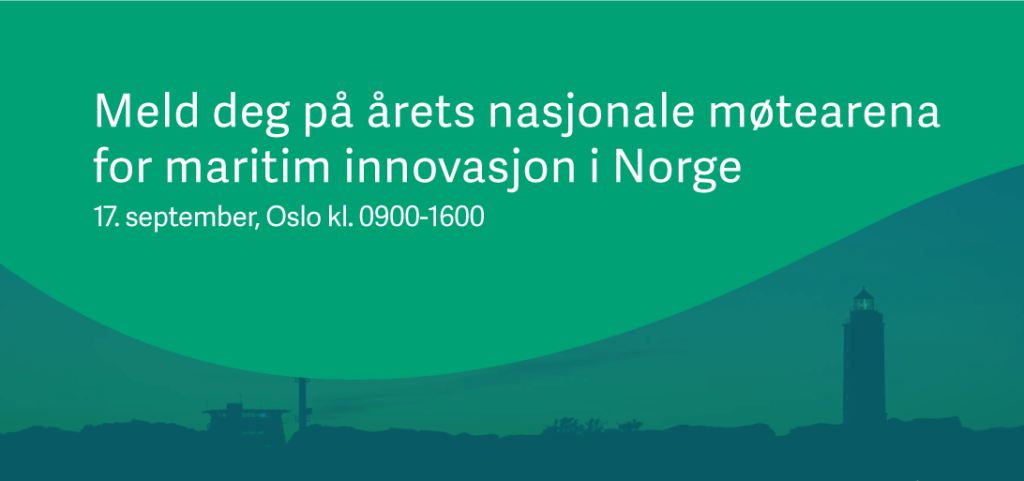 Meld deg på årets nasjonale møtearena for maritim innovasjon i Norge

17. september, Oslo kl. 0900-1600